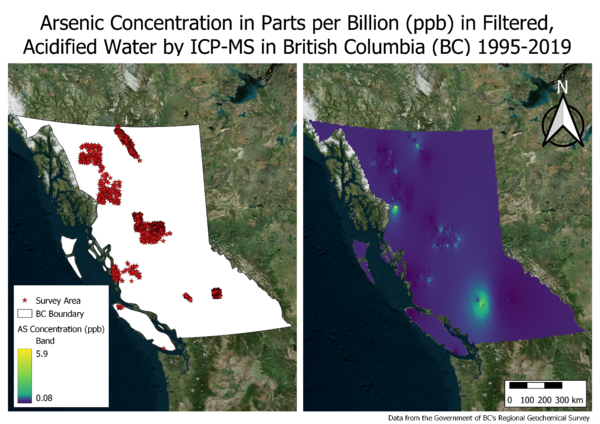 Arsenic Concentration in Parts per Billion (ppb) in Filtered, Acidified Water by ICP-MS in British Columbia (BC) 1995-2019

Survey Area
BC Boundary
AS Concentration (ppb)
Band
5.9
0.08

N

0 100 200 300 km

Data from the Government of BC's Regional Geochemical Survey